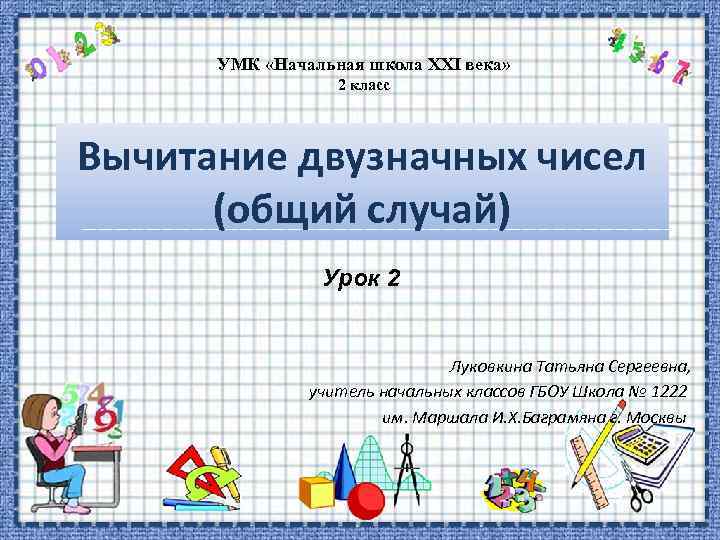 УМК «Начальная школа XXI века»
2 класс

Вычитание двузначных чисел (общий случай)

Урок 2

Луковкина Татьяна Сергеевна,
учитель начальных классов ГБОУ Школа № 1222
им. Маршала И.Х.Баграмяна г. Москвы